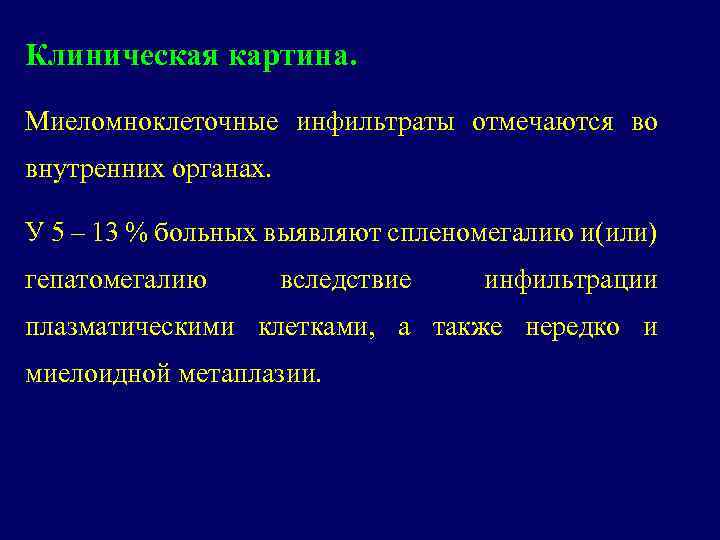 Клиническая картина.

Миеломноклеточные инфильтраты отмечаются во внутренних органах.

У 5 – 13 % больных выявляют спленомегалию и(или) гепатомегалию вследствие инфильтрации плазматическими клетками, а также нередко и миелоидной метаплазии.